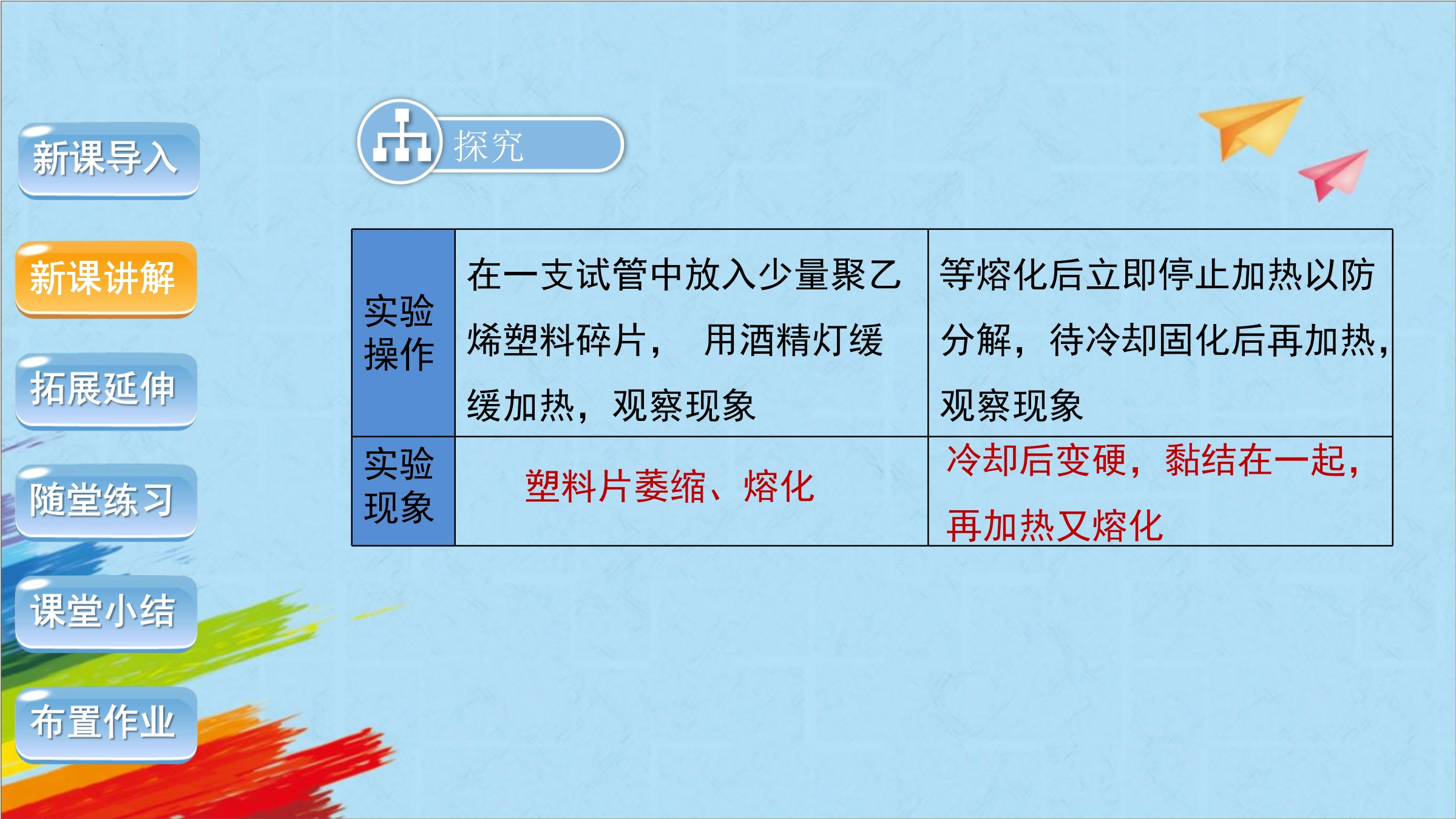 新课导入

新课讲解

拓展延伸

随堂练习

课堂小结

布置作业

探究

| 实验操作 | 在一支试管中放入少量聚乙烯塑料碎片， 用酒精灯缓缓加热，观察现象 | 等熔化后立即停止加热以防分解，待冷却固化后再加热，观察现象 |
|---|---|---|
| 实验现象 | 塑料片萎缩、熔化 | 冷却后变硬，黏结在一起，再加热又熔化 |